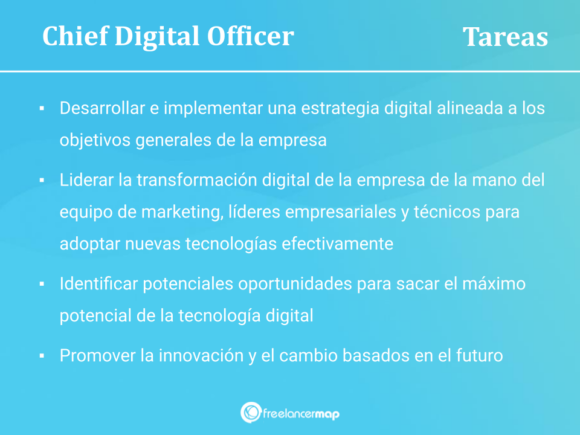 Chief Digital Officer

Tareas

▪ Desarrollar e implementar una estrategia digital alineada a los objetivos generales de la empresa

▪ Liderar la transformación digital de la empresa de la mano del equipo de marketing, líderes empresariales y técnicos para adoptar nuevas tecnologías efectivamente

▪ Identificar potenciales oportunidades para sacar el máximo potencial de la tecnología digital

▪ Promover la innovación y el cambio basados en el futuro

freelancermap